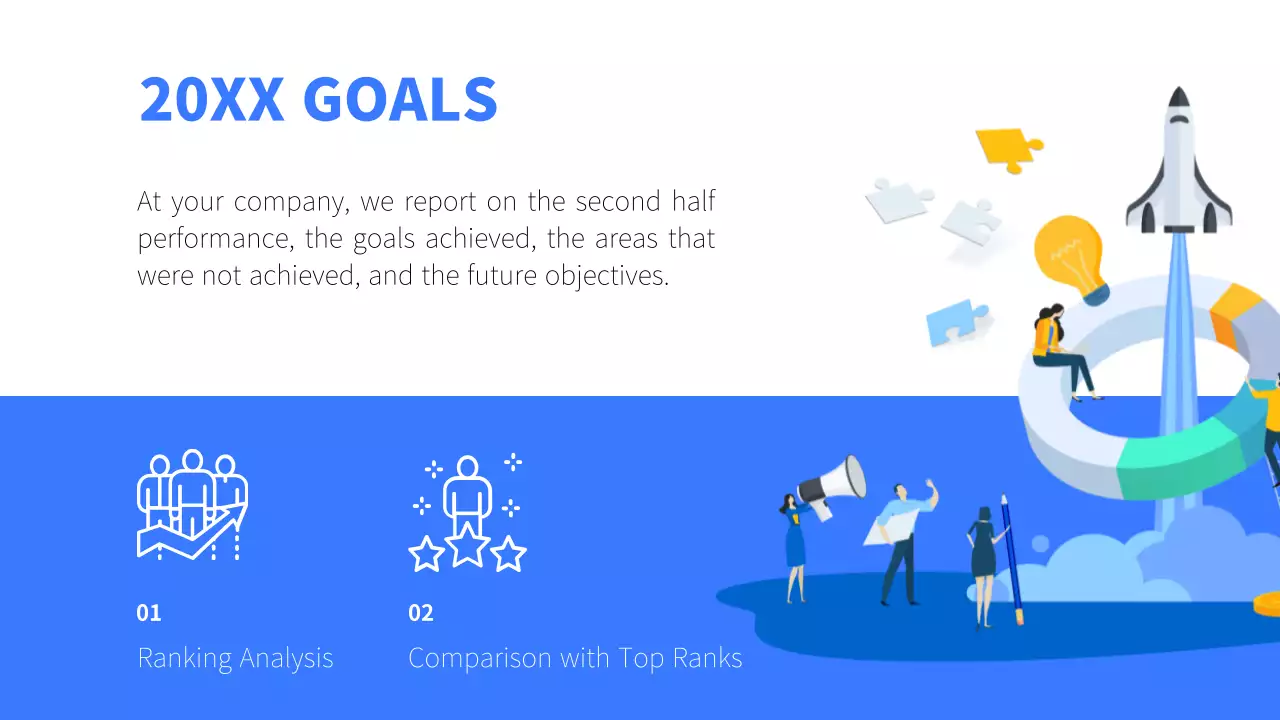 20XX GOALS

At your company, we report on the second half performance, the goals achieved, the areas that were not achieved, and the future objectives.

01

Ranking Analysis

02

Comparison with Top Ranks